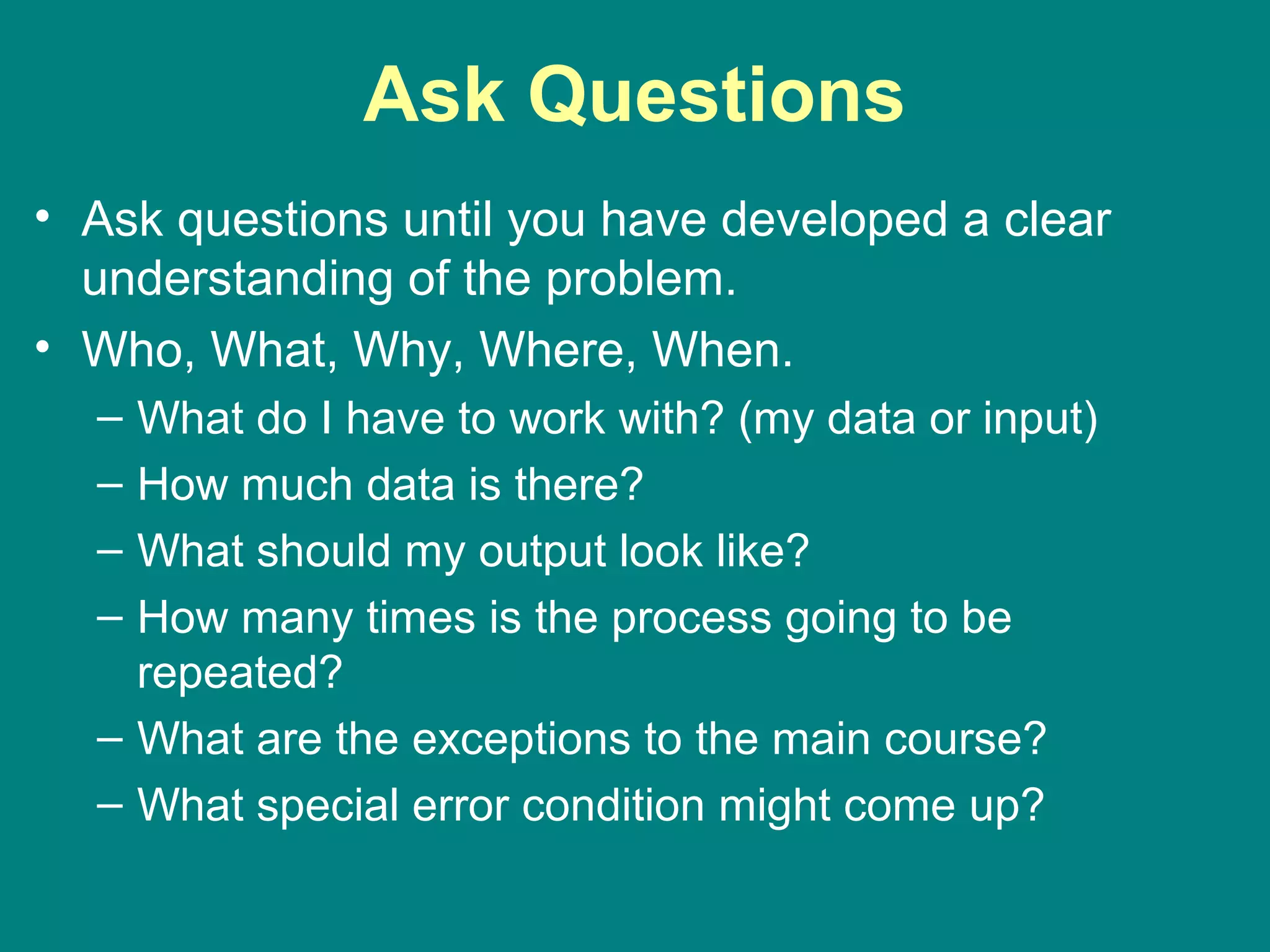 Ask Questions

• Ask questions until you have developed a clear understanding of the problem.
• Who, What, Why, Where, When.
– What do I have to work with? (my data or input)
– How much data is there?
– What should my output look like?
– How many times is the process going to be repeated?
– What are the exceptions to the main course?
– What special error condition might come up?